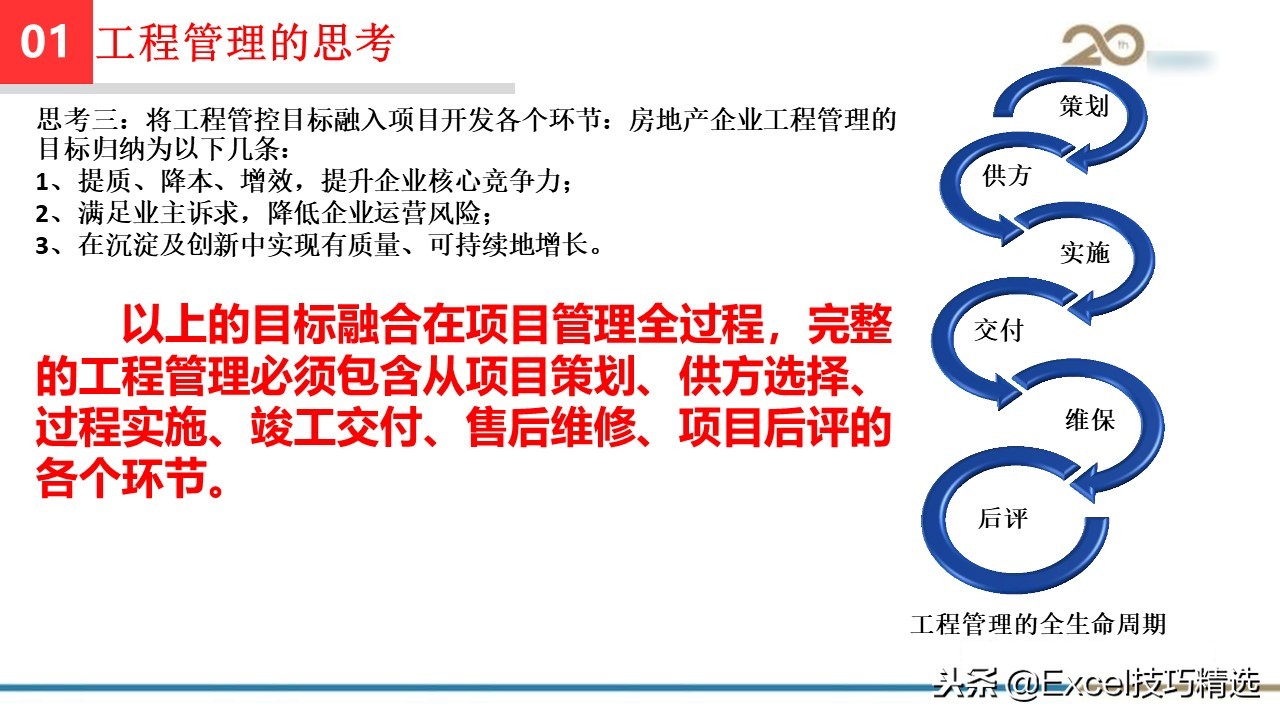 01 工程管理的思考

20th

思考三：将工程管控目标融入项目开发各个环节：房地产企业工程管理的目标归纳为以下几条：
1、提质、降本、增效，提升企业核心竞争力；
2、满足业主诉求，降低企业运营风险；
3、在沉淀及创新中实现有质量、可持续地增长。

以上的目标融合在项目管理全过程，完整的工程管理必须包含从项目策划、供方选择、过程实施、竣工交付、售后维修、项目后评的各个环节。

策划
供方
实施
交付
维保
后评

工程管理的全生命周期

头条 @Excel技巧精选